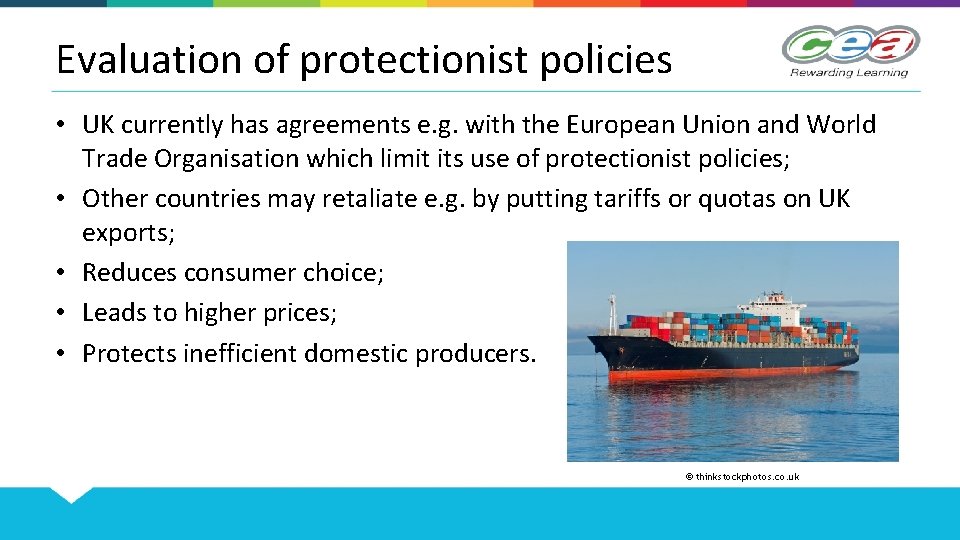 Evaluation of protectionist policies

cea
Rewarding Learning

• UK currently has agreements e.g. with the European Union and World Trade Organisation which limit its use of protectionist policies;
• Other countries may retaliate e.g. by putting tariffs or quotas on UK exports;
• Reduces consumer choice;
• Leads to higher prices;
• Protects inefficient domestic producers.

© thinkstockphotos.co.uk